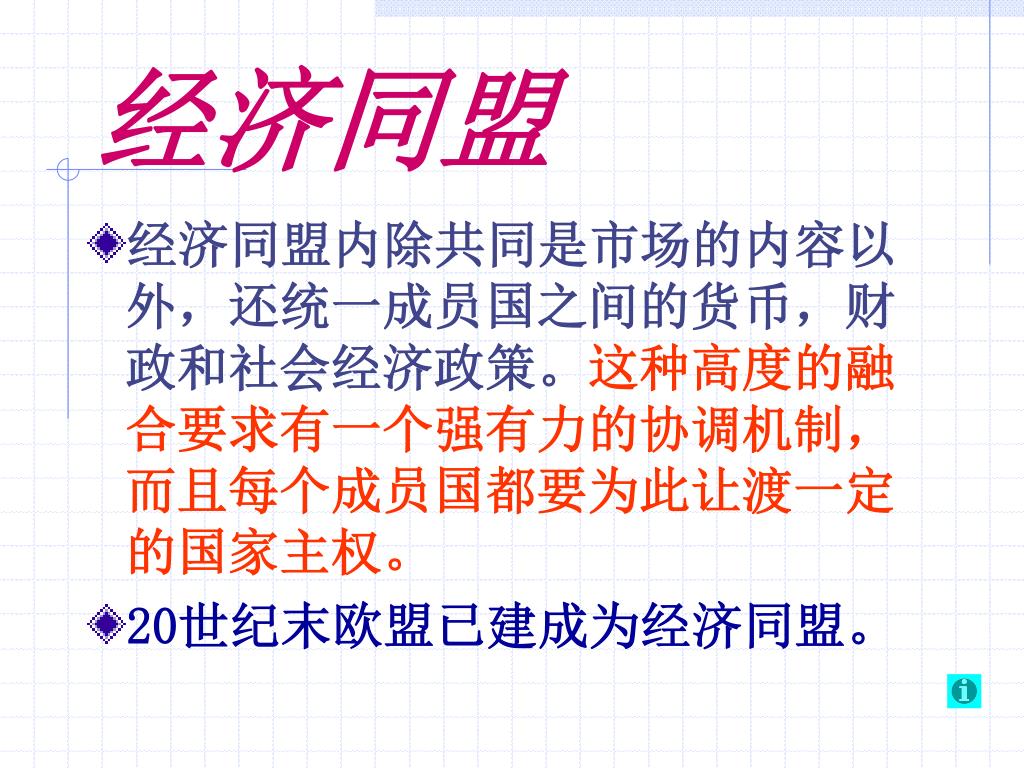 经济同盟

经济同盟内除共同是市场的内容以外，还统一成员国之间的货币，财政和社会经济政策。这种高度的融合要求有一个强有力的协调机制，而且每个成员国都要为此让渡一定的国家主权。

20世纪末欧盟已建成为经济同盟。